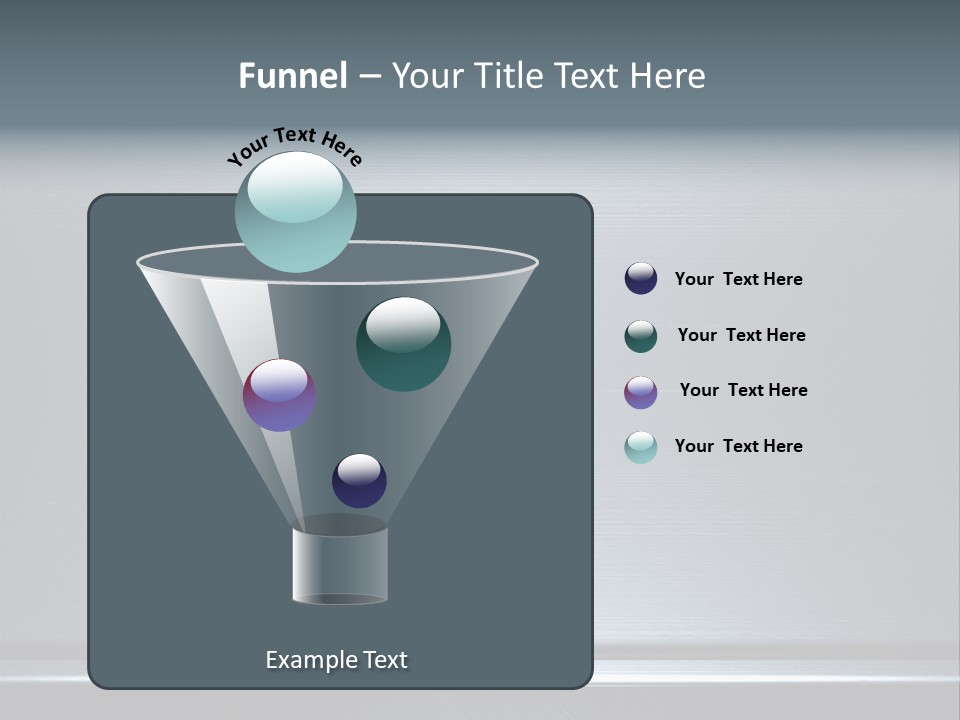 Funnel – Your Title Text Here

Your Text Here

Your Text Here

Your Text Here

Your Text Here

Your Text Here

Example Text